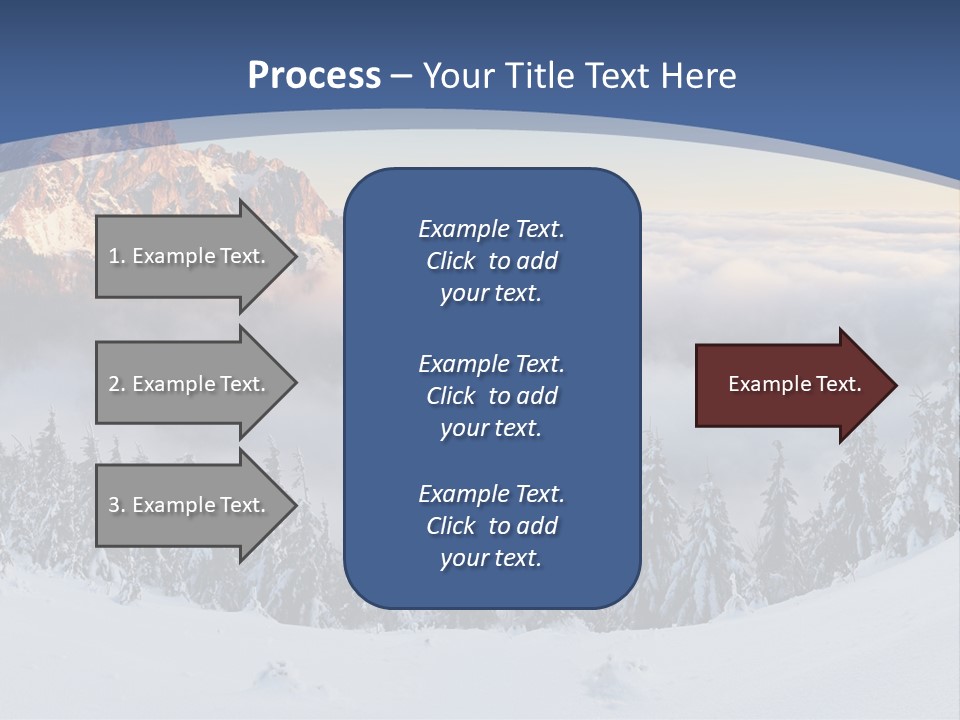 Process – Your Title Text Here

1. Example Text.

2. Example Text.

3. Example Text.

Example Text. Click to add your text.

Example Text. Click to add your text.

Example Text. Click to add your text.

Example Text.